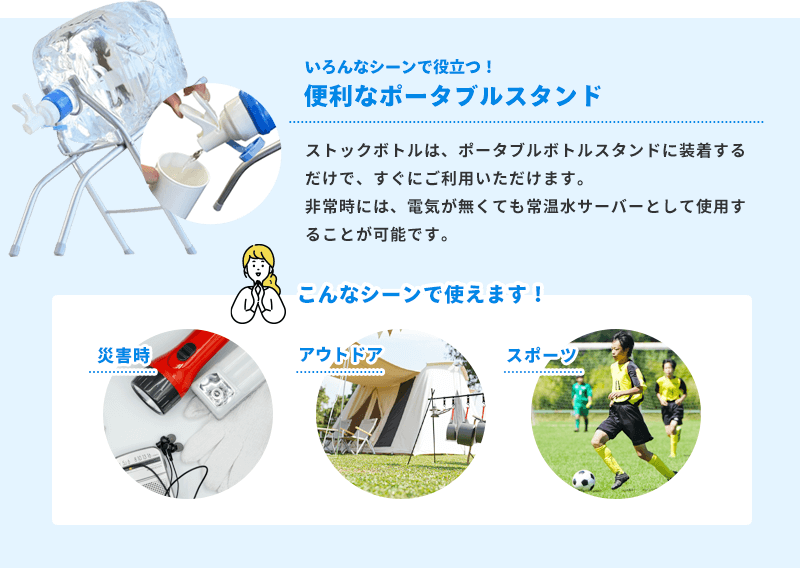 いろんなシーンで役立つ！
便利なポータブルスタンド

ストックボトルは、ポータブルボトルスタンドに装着するだけで、すぐにご利用いただけます。
非常時には、電気が無くても常温水サーバーとして使用することが可能です。

こんなシーンで使えます！

災害時

アウトドア

スポーツ